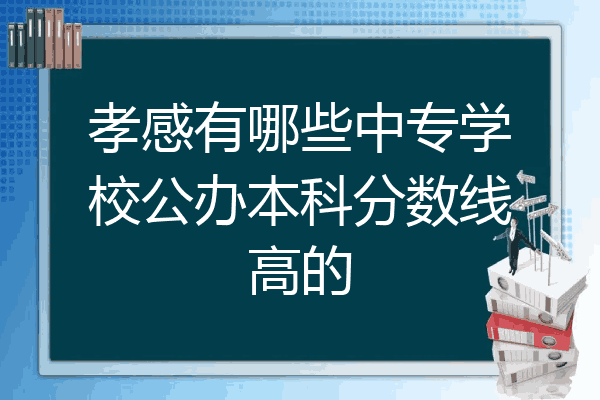 孝感有哪些中专学校公办本科分数线高的